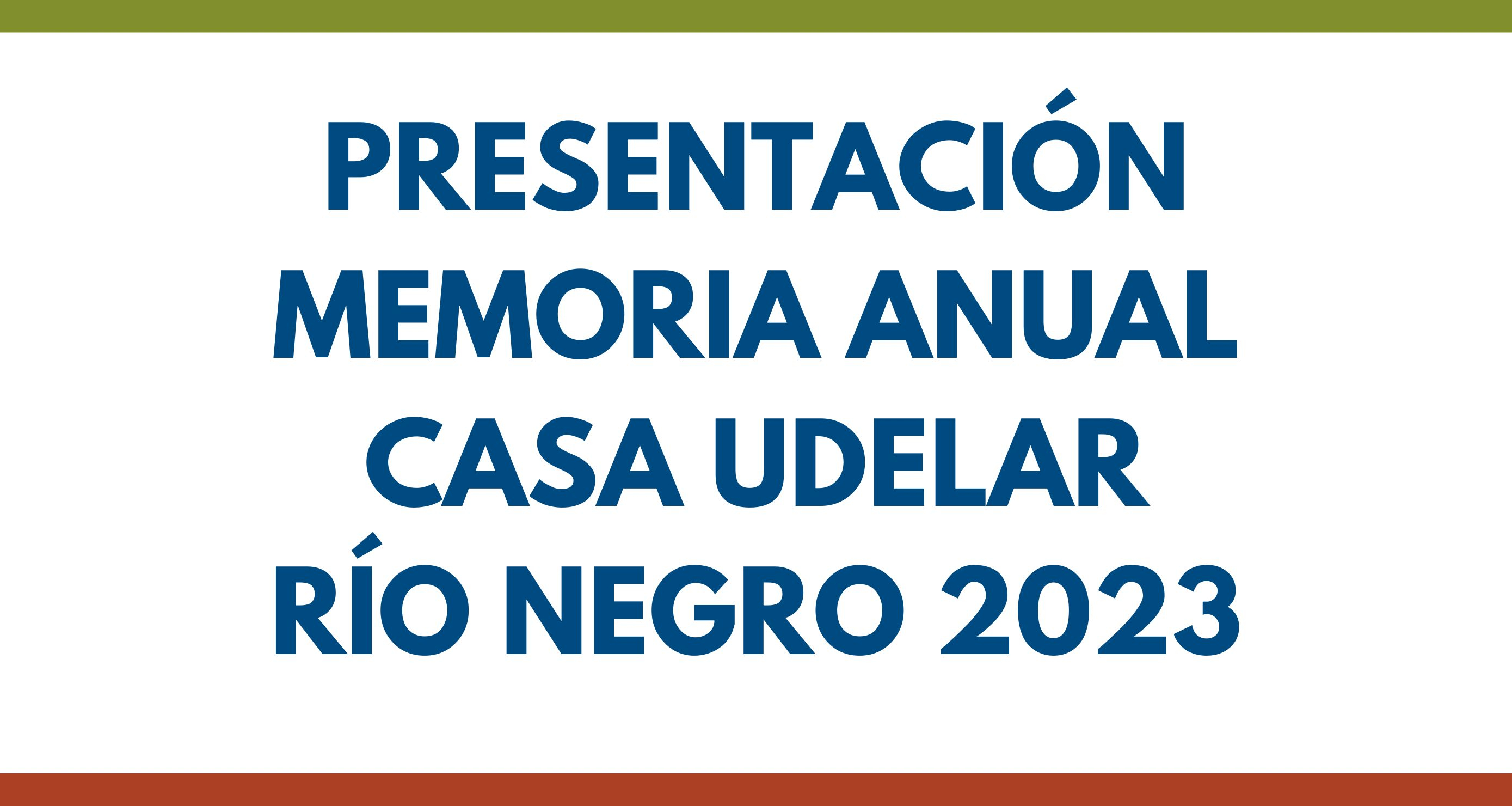 PRESENTACIÓN MEMORIA ANUAL CASA UDELAR RÍO NEGRO 2023